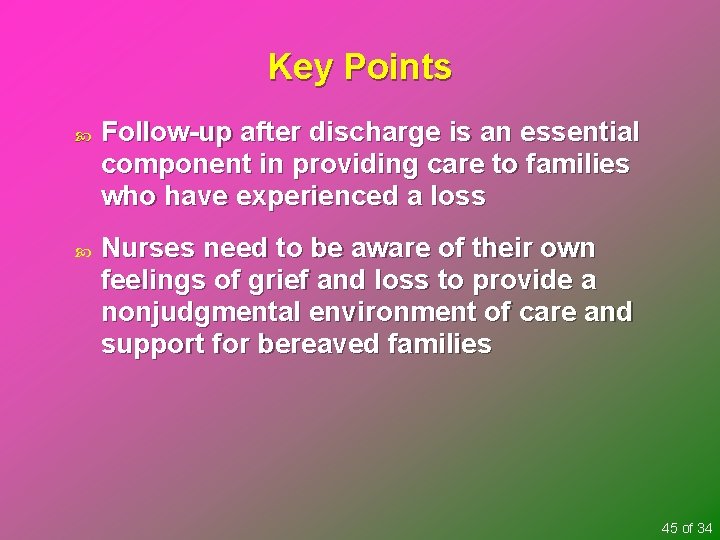 Key Points

Follow-up after discharge is an essential component in providing care to families who have experienced a loss

Nurses need to be aware of their own feelings of grief and loss to provide a nonjudgmental environment of care and support for bereaved families

45 of 34